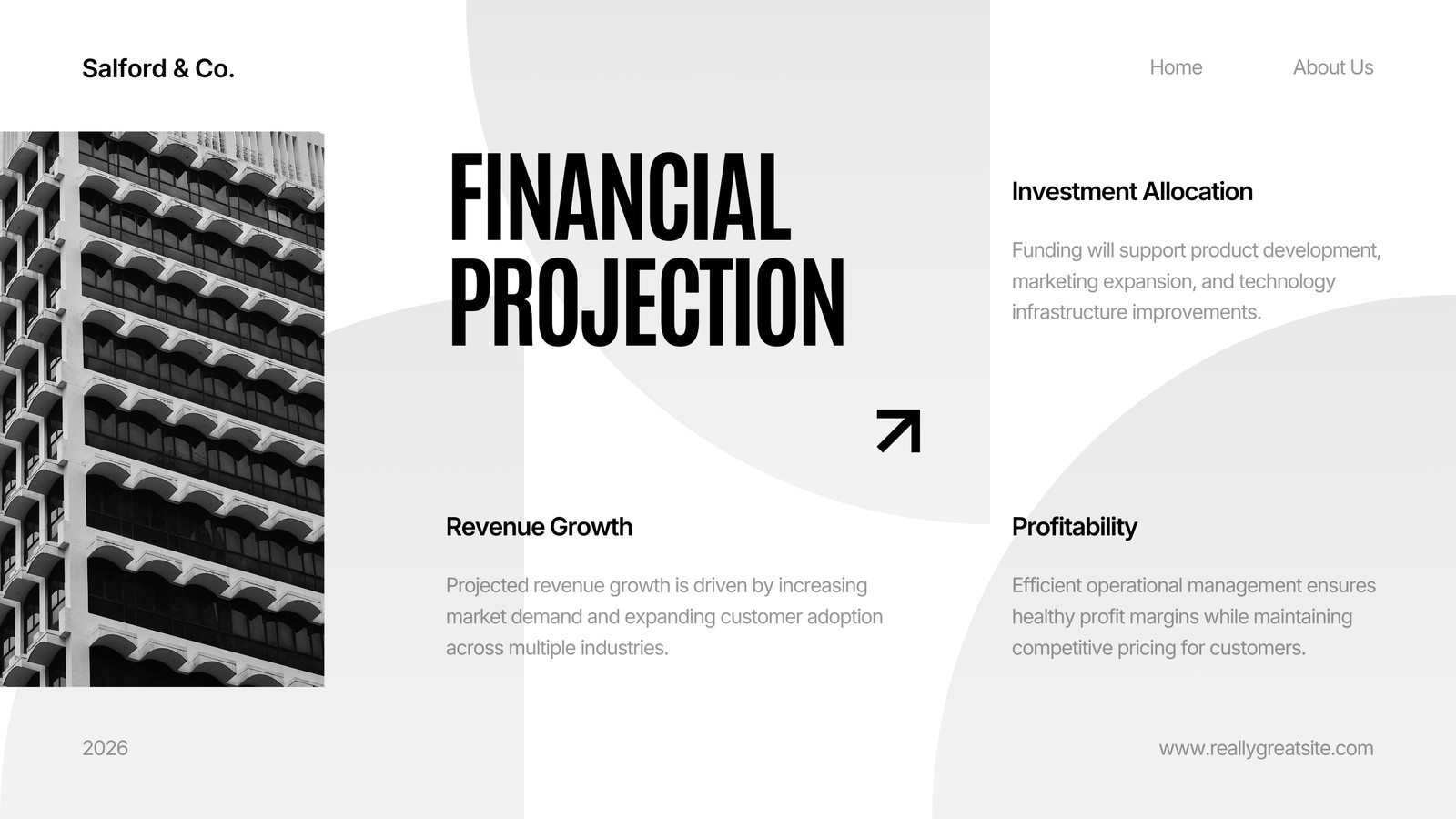 Salford & Co.

Home

About Us

FINANCIAL PROJECTION

Investment Allocation

Funding will support product development, marketing expansion, and technology infrastructure improvements.

Revenue Growth

Projected revenue growth is driven by increasing market demand and expanding customer adoption across multiple industries.

Profitability

Efficient operational management ensures healthy profit margins while maintaining competitive pricing for customers.

2026

www.reallygreatsite.com